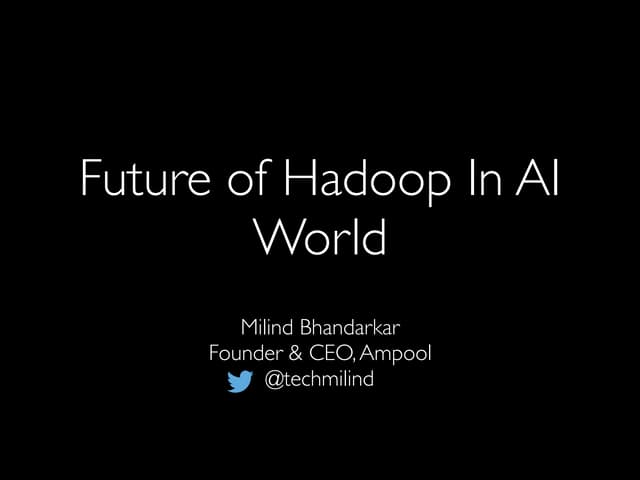 Future of Hadoop In AI World

Milind Bhandarkar
Founder & CEO, Ampool
@techmilind